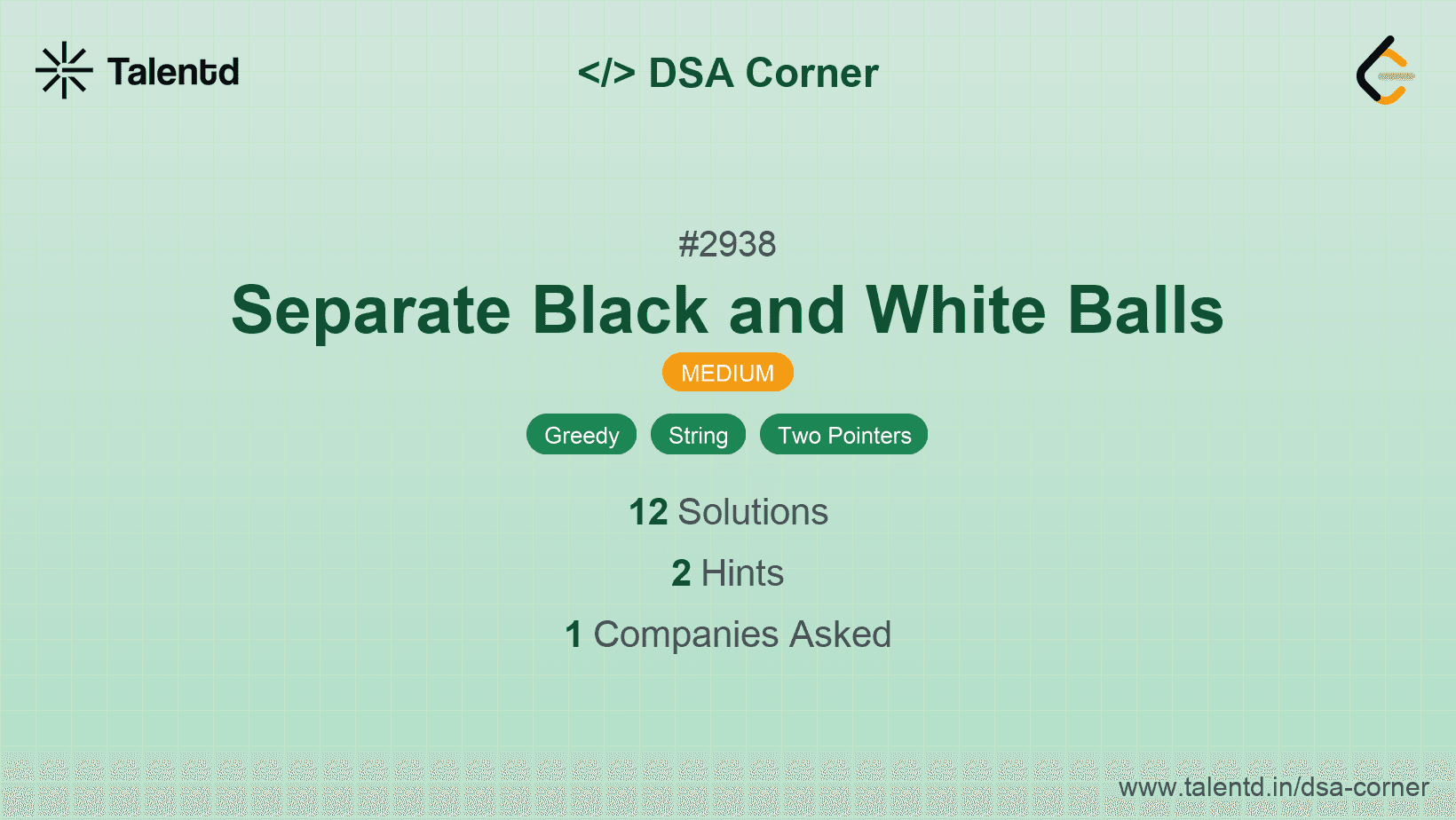 Talentd

</> DSA Corner

#2938

Separate Black and White Balls

MEDIUM

Greedy String Two Pointers

12 Solutions

2 Hints

1 Companies Asked

www.talentd.in/dsa-corner